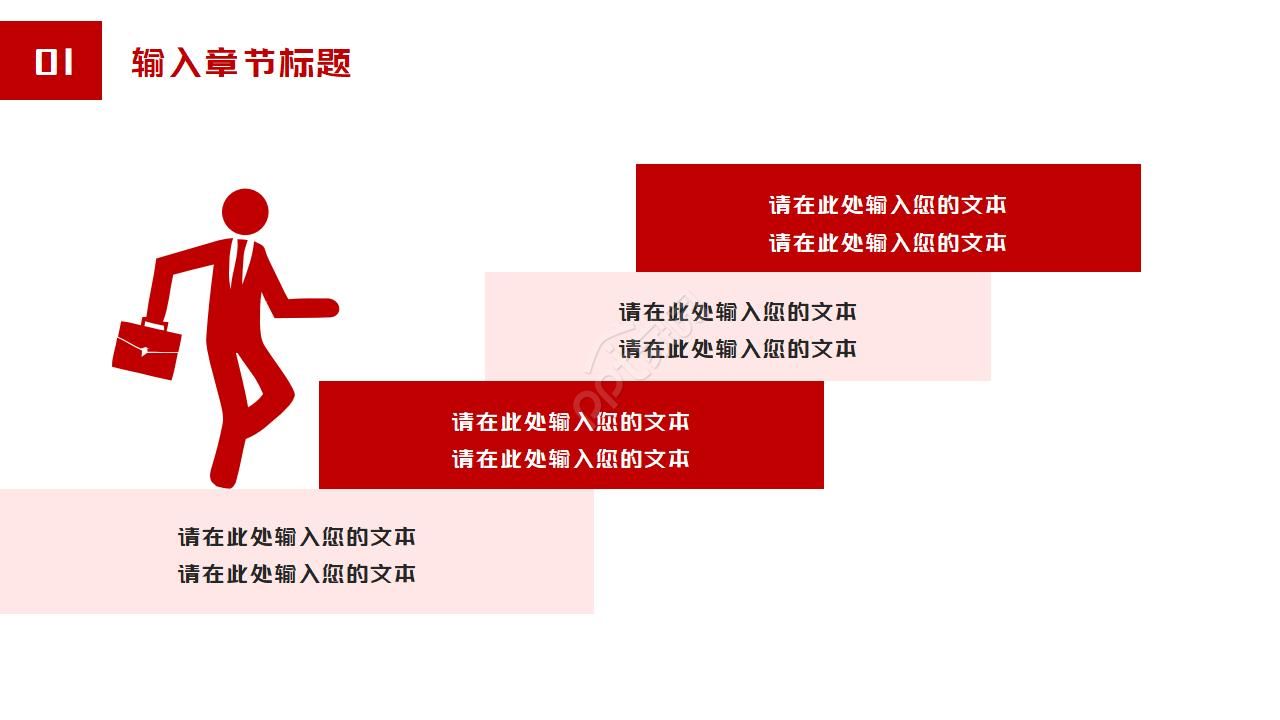 01 输入章节标题

请在此处输入您的文本
请在此处输入您的文本

请在此处输入您的文本
请在此处输入您的文本

请在此处输入您的文本
请在此处输入您的文本

请在此处输入您的文本
请在此处输入您的文本